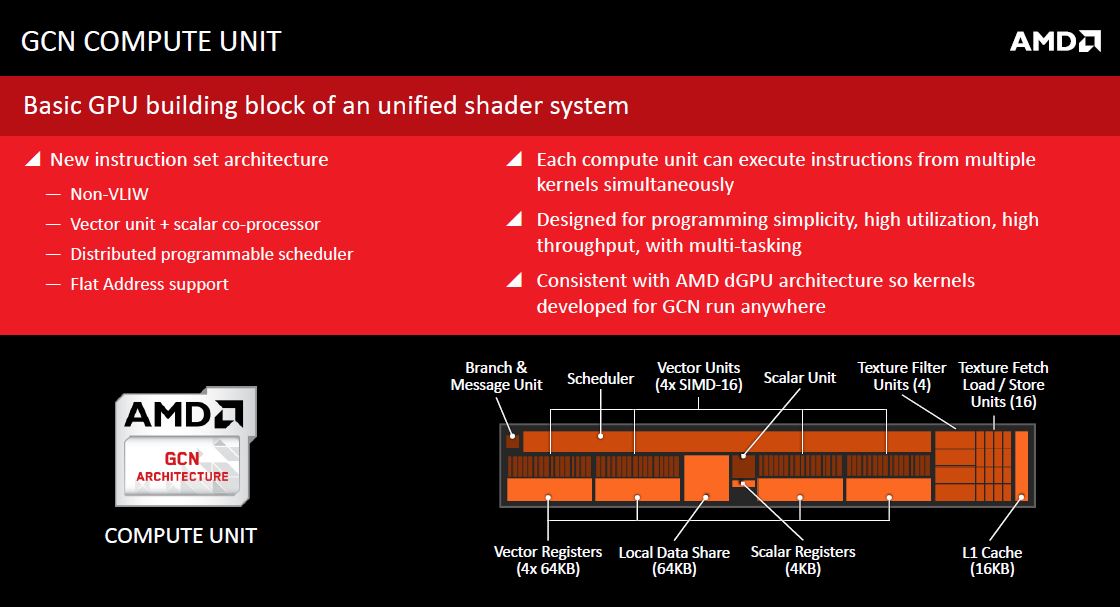 GCN COMPUTE UNIT

AMD

Basic GPU building block of an unified shader system

New instruction set architecture
— Non-VLIW
— Vector unit + scalar co-processor
— Distributed programmable scheduler
— Flat Address support

Each compute unit can execute instructions from multiple kernels simultaneously

Designed for programming simplicity, high utilization, high throughput, with multi-tasking

Consistent with AMD dGPU architecture so kernels developed for GCN run anywhere

AMD
GCN
ARCHITECTURE

COMPUTE UNIT

Branch & Message Unit

Scheduler

Vector Units (4x SIMD-16)

Scalar Unit

Texture Filter Units (4)

Texture Fetch Load / Store Units (16)

Vector Registers (4x 64KB)

Local Data Share (64KB)

Scalar Registers (4KB)

L1 Cache (16KB)